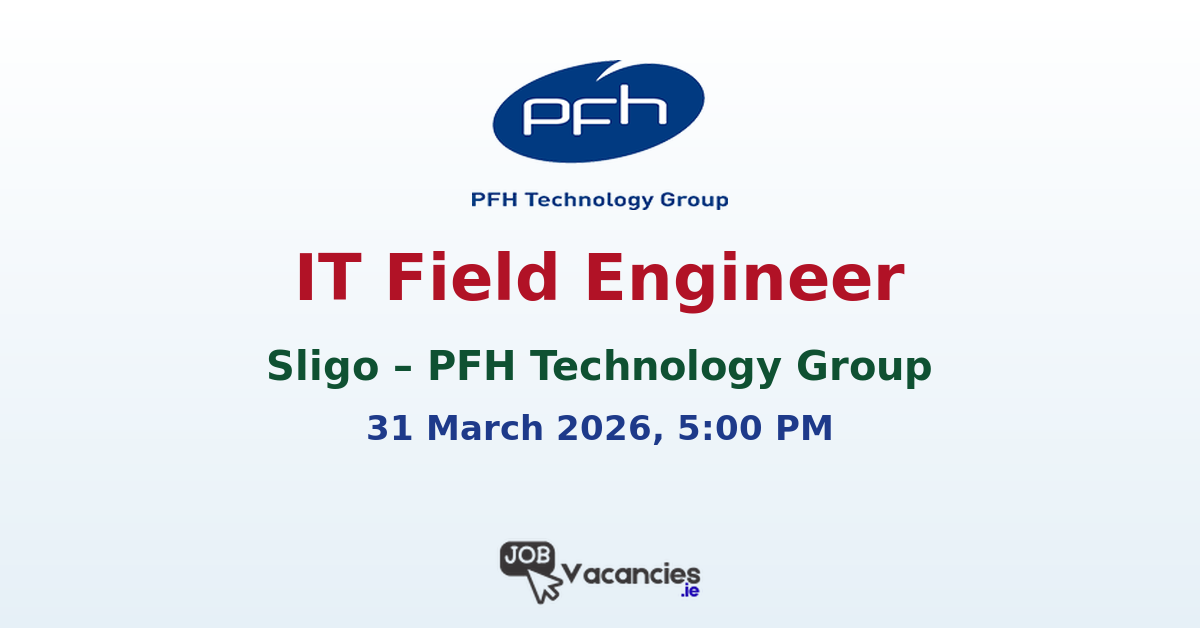 pfh

PFH Technology Group

IT Field Engineer

Sligo – PFH Technology Group

31 March 2026, 5:00 PM

JOB Vacancies .ie